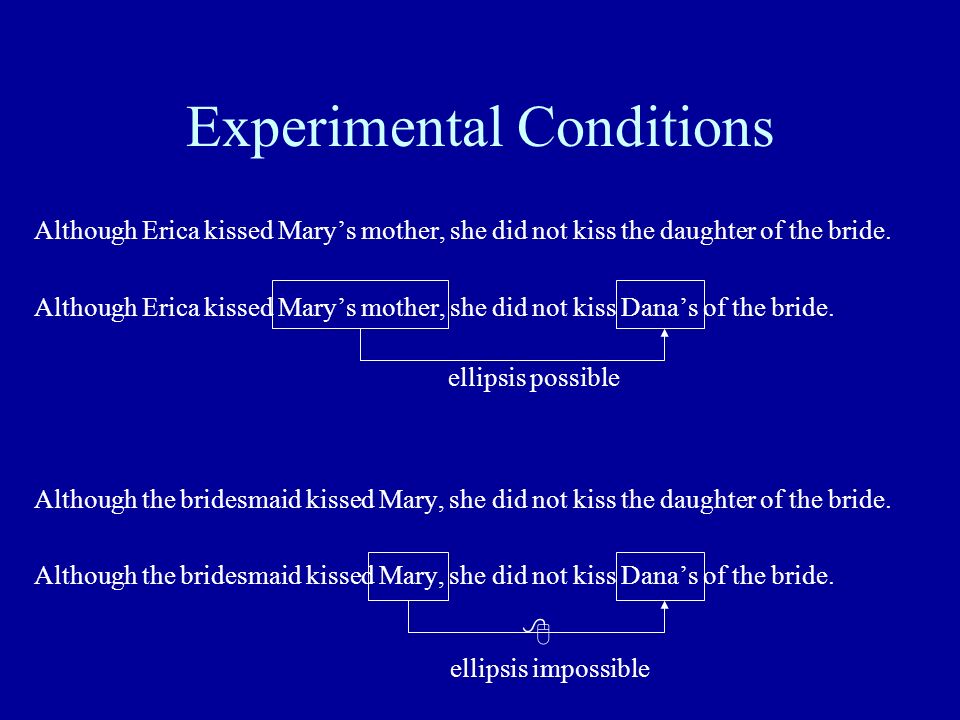 Experimental Conditions

Although Erica kissed Mary’s mother, she did not kiss the daughter of the bride.

Although Erica kissed Mary’s mother, she did not kiss Dana’s of the bride.

ellipsis possible

Although the bridesmaid kissed Mary, she did not kiss the daughter of the bride.

Although the bridesmaid kissed Mary, she did not kiss Dana’s of the bride.

ellipsis impossible